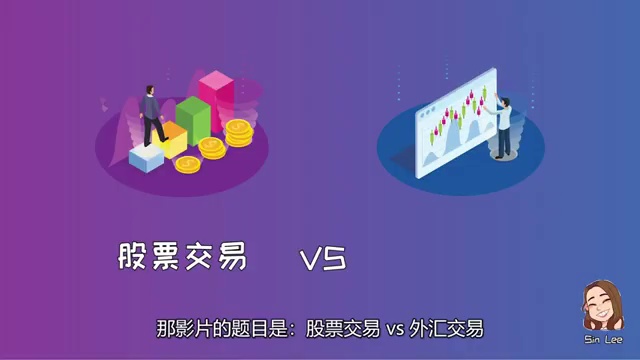 股票交易 VS

那影片的题目是：股票交易 vs 外汇交易

Sin Lee